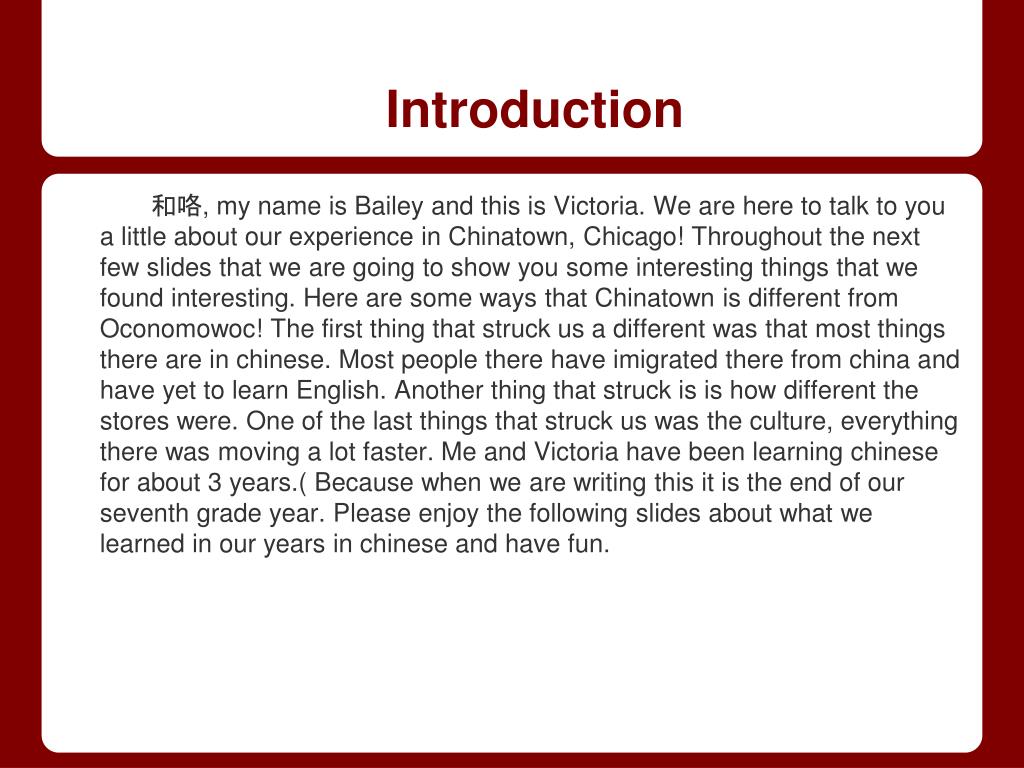 Introduction

和咯, my name is Bailey and this is Victoria. We are here to talk to you a little about our experience in Chinatown, Chicago! Throughout the next few slides that we are going to show you some interesting things that we found interesting. Here are some ways that Chinatown is different from Oconomowoc! The first thing that struck us a different was that most things there are in chinese. Most people there have imigrated there from china and have yet to learn English. Another thing that struck is is how different the stores were. One of the last things that struck us was the culture, everything there was moving a lot faster. Me and Victoria have been learning chinese for about 3 years.( Because when we are writing this it is the end of our seventh grade year. Please enjoy the following slides about what we learned in our years in chinese and have fun.